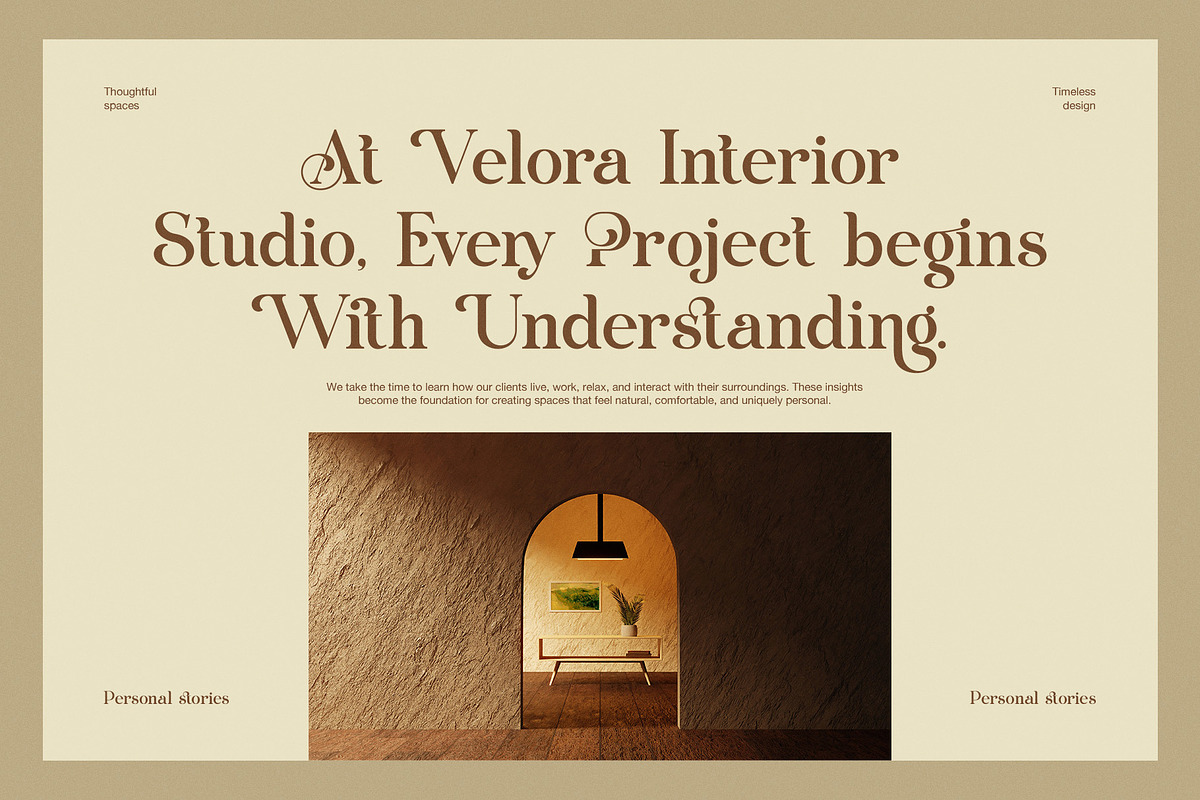 Thoughtful spaces

Timeless design

At Velora Interior Studio, Every Project begins With Understanding.

We take the time to learn how our clients live, work, relax, and interact with their surroundings. These insights become the foundation for creating spaces that feel natural, comfortable, and uniquely personal.

Personal stories

Personal stories